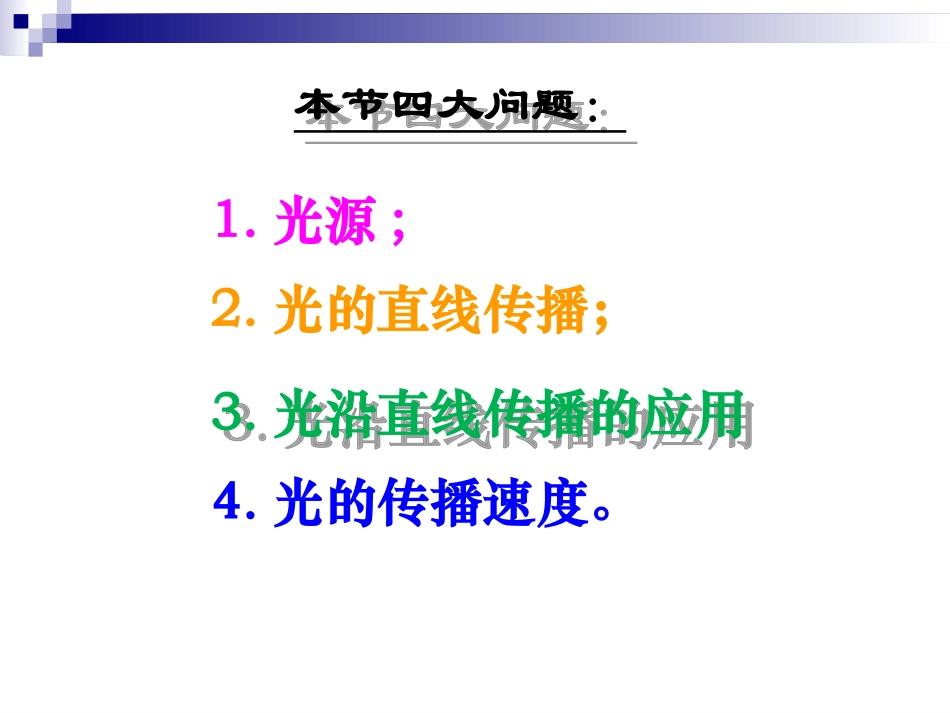 本节四大问题：

1. 光源；

2. 光的直线传播；

3. 光沿直线传播的应用

4. 光的传播速度。